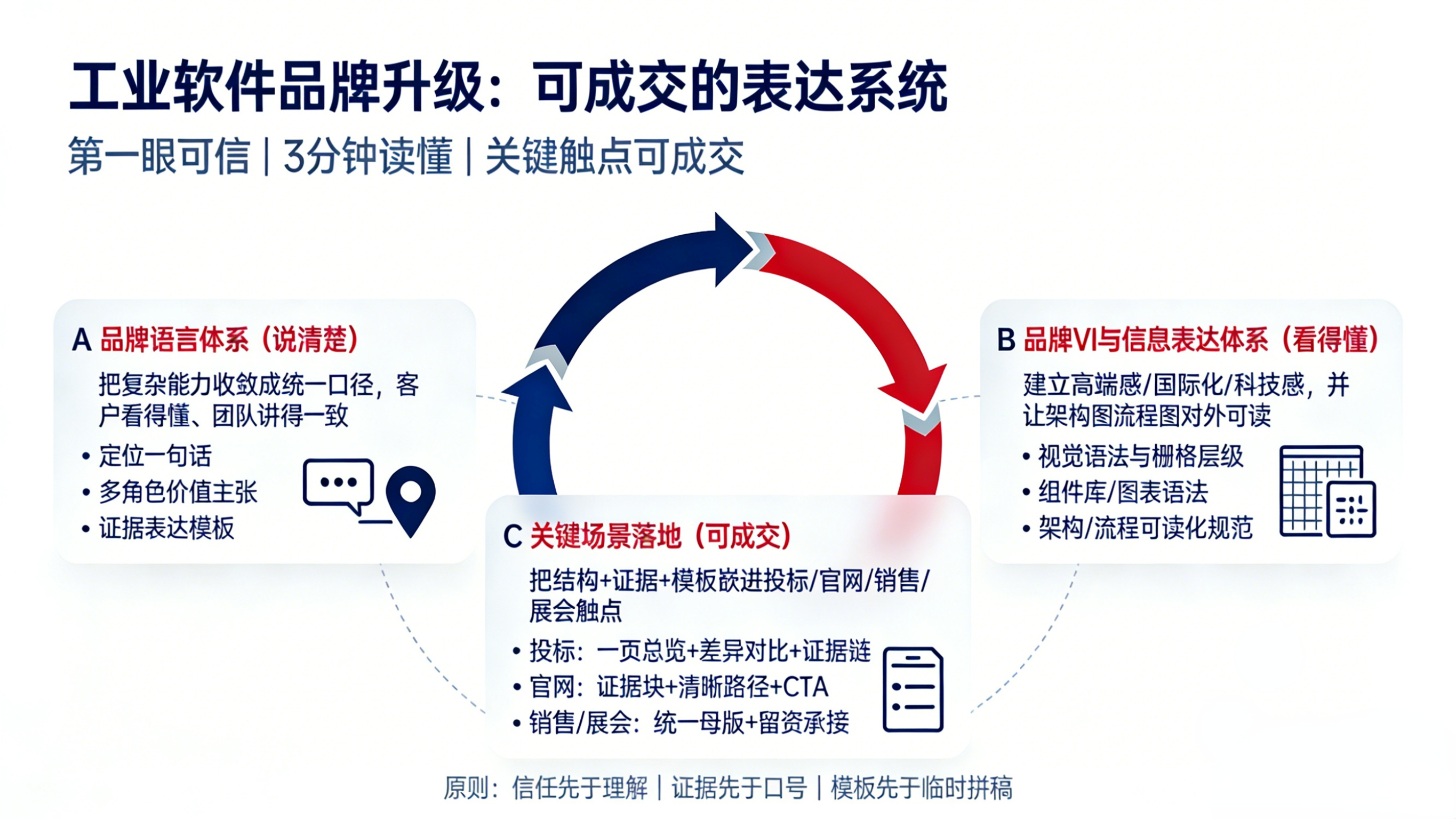 工业软件品牌升级：可成交的表达系统

第一眼可信 | 3分钟读懂 | 关键触点可成交

A 品牌语言体系（说清楚）

把复杂能力收敛成统一口径，客户看得懂、团队讲得一致

• 定位一句话
• 多角色价值主张
• 证据表达模板

B 品牌VI与信息表达体系（看得懂）

建立高端感/国际化/科技感，并让架构图流程图对外可读

• 视觉语法与栅格层级
• 组件库/图表语法
• 架构/流程可读化规范

C 关键场景落地（可成交）

把结构+证据+模板嵌进投标/官网/销售/展会触点

• 投标：一页总览+差异对比+证据链
• 官网：证据块+清晰路径+CTA
• 销售/展会：统一母版+留资承接

原则：信任先于理解 | 证据先于口号 | 模板先于临时拼稿